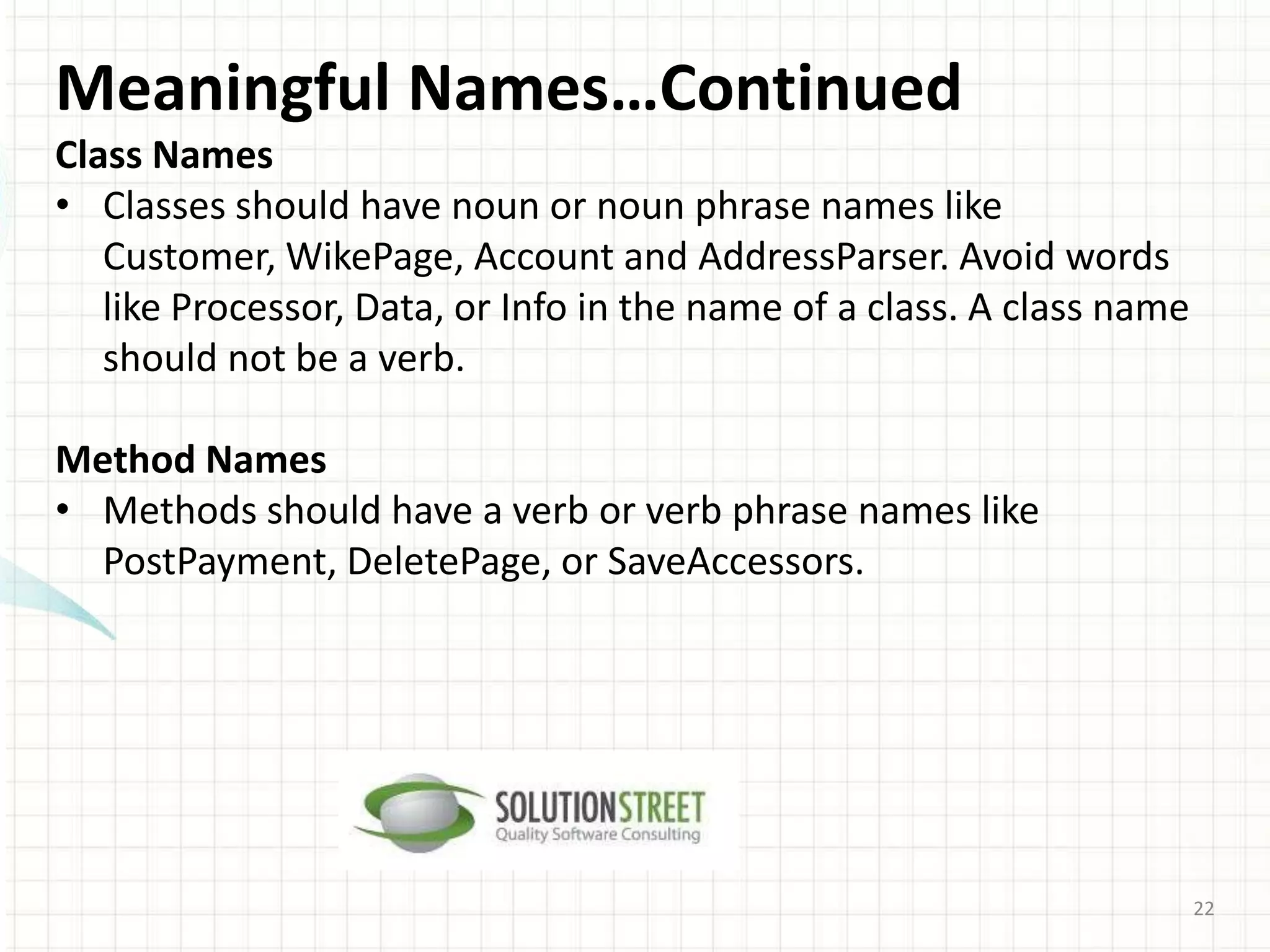 Meaningful Names…Continued

Class Names

• Classes should have noun or noun phrase names like Customer, WikePage, Account and AddressParser. Avoid words like Processor, Data, or Info in the name of a class. A class name should not be a verb.

Method Names

• Methods should have a verb or verb phrase names like PostPayment, DeletePage, or SaveAccessors.

SOLUTIONSTREET
Quality Software Consulting

22